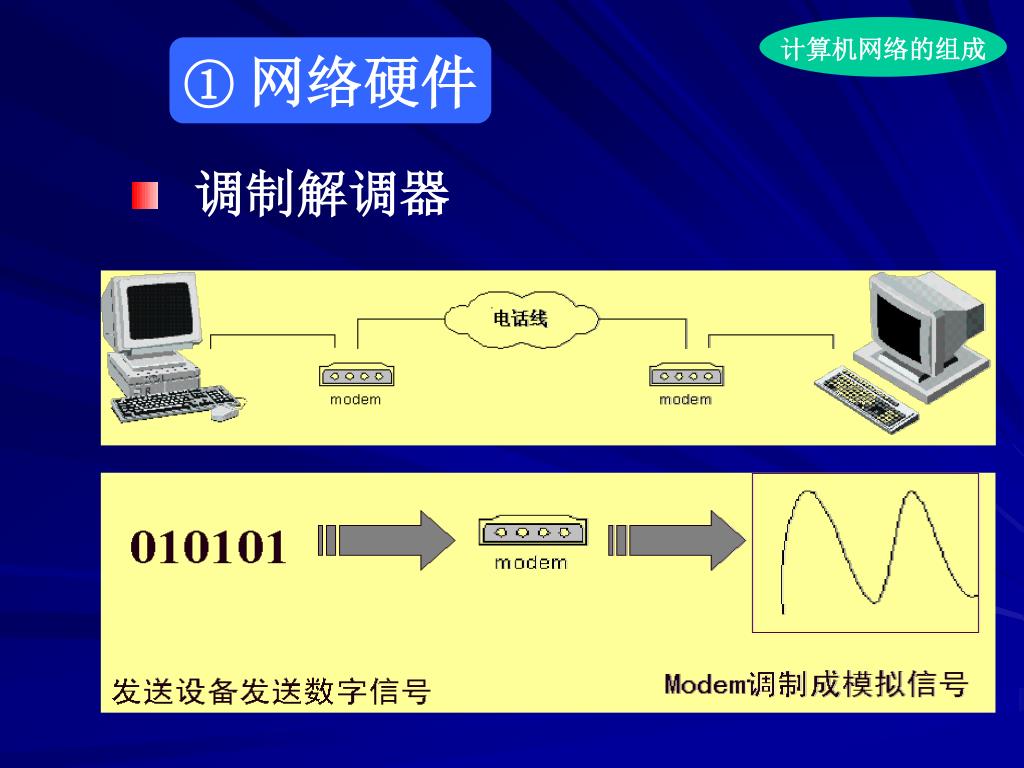 计算机网络的组成

① 网络硬件

调制解调器

电话线

modem

modem

010101

modem

发送设备发送数字信号

Modem调制成模拟信号